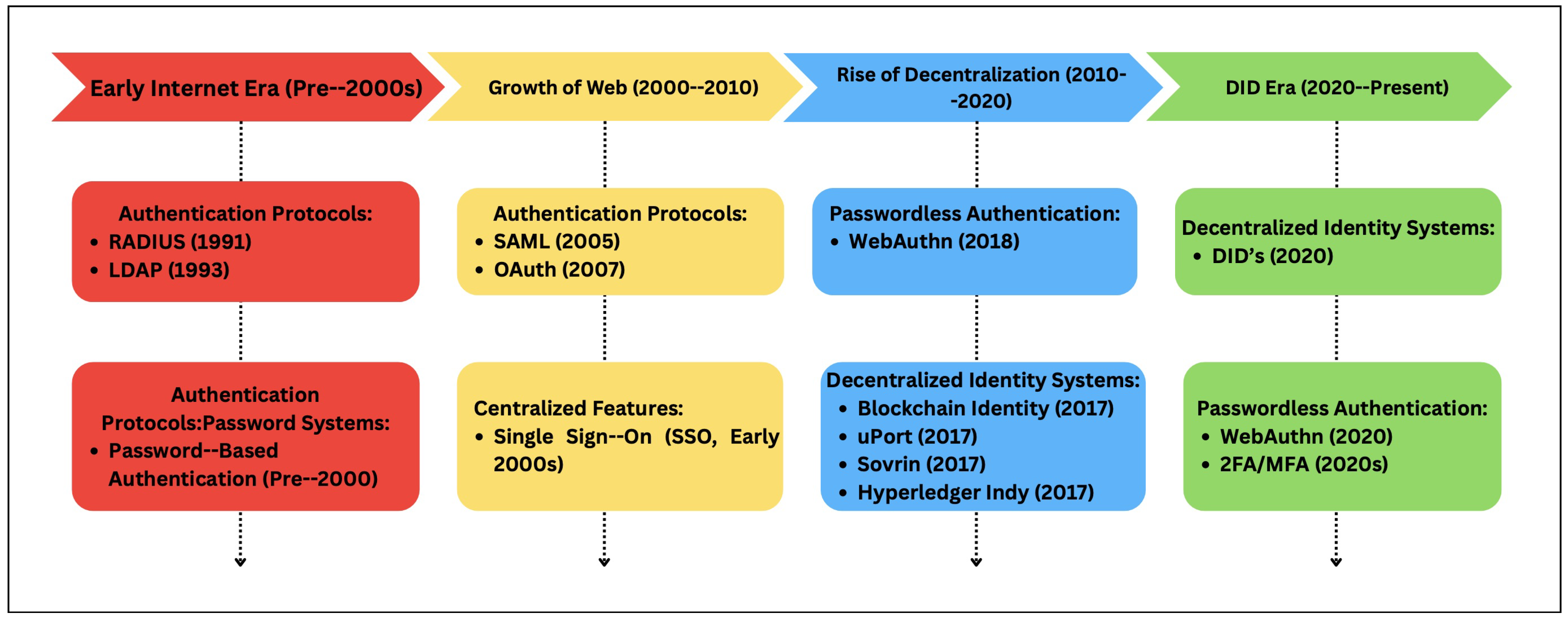 Early Internet Era (Pre--2000s)

Authentication Protocols:
• RADIUS (1991)
• LDAP (1993)

Authentication Protocols:Password Systems:
• Password--Based Authentication (Pre--2000)

Growth of Web (2000--2010)

Authentication Protocols:
• SAML (2005)
• OAuth (2007)

Centralized Features:
• Single Sign--On (SSO, Early 2000s)

Rise of Decentralization (2010--2020)

Passwordless Authentication:
• WebAuthn (2018)

Decentralized Identity Systems:
• Blockchain Identity (2017)
• uPort (2017)
• Sovrin (2017)
• Hyperledger Indy (2017)

DID Era (2020--Present)

Decentralized Identity Systems:
• DID's (2020)

Passwordless Authentication:
• WebAuthn (2020)
• 2FA/MFA (2020s)